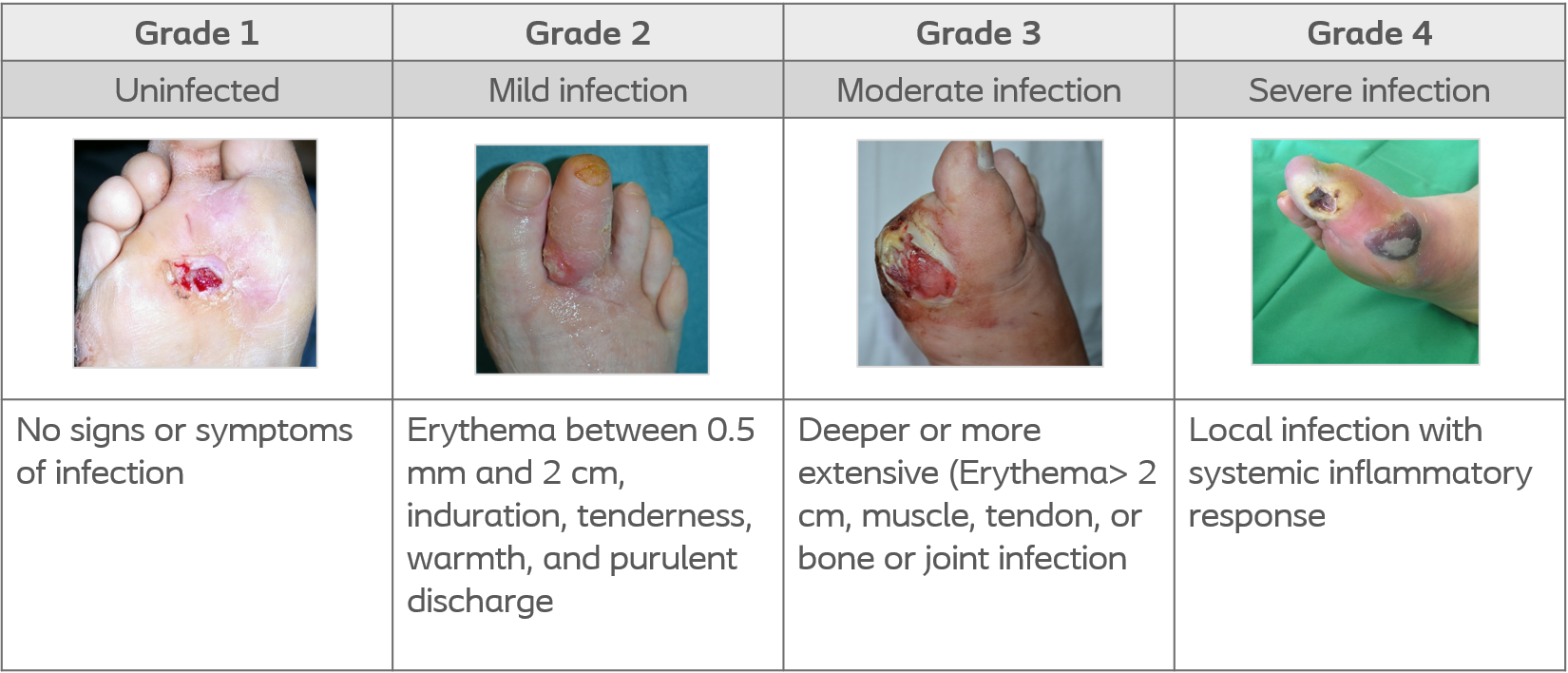 | Grade 1 | Grade 2 | Grade 3 | Grade 4 |
|---|---|---|---|
| Uninfected | Mild infection | Moderate infection | Severe infection |
| | | | |
| No signs or symptoms of infection | Erythema between 0.5 mm and 2 cm, induration, tenderness, warmth, and purulent discharge | Deeper or more extensive (Erythema> 2 cm, muscle, tendon, or bone or joint infection | Local infection with systemic inflammatory response |